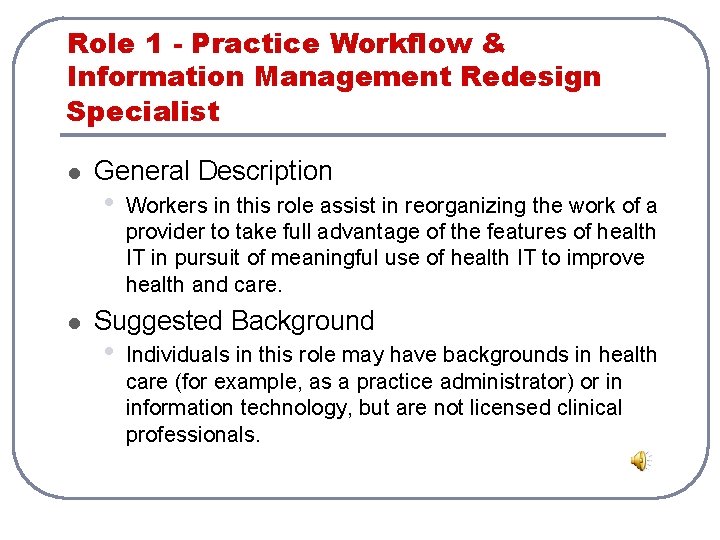 Role 1 - Practice Workflow & Information Management Redesign Specialist

- General Description
  - Workers in this role assist in reorganizing the work of a provider to take full advantage of the features of health IT in pursuit of meaningful use of health IT to improve health and care.
- Suggested Background
  - Individuals in this role may have backgrounds in health care (for example, as a practice administrator) or in information technology, but are not licensed clinical professionals.